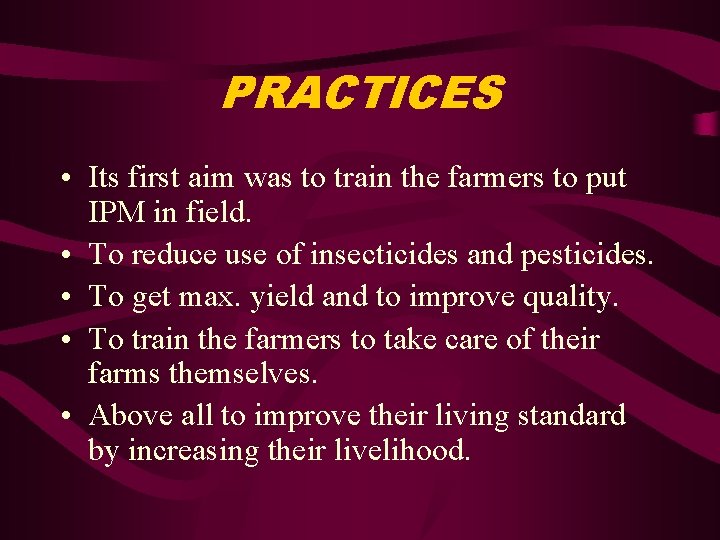 PRACTICES

• Its first aim was to train the farmers to put IPM in field.
• To reduce use of insecticides and pesticides.
• To get max. yield and to improve quality.
• To train the farmers to take care of their farms themselves.
• Above all to improve their living standard by increasing their livelihood.